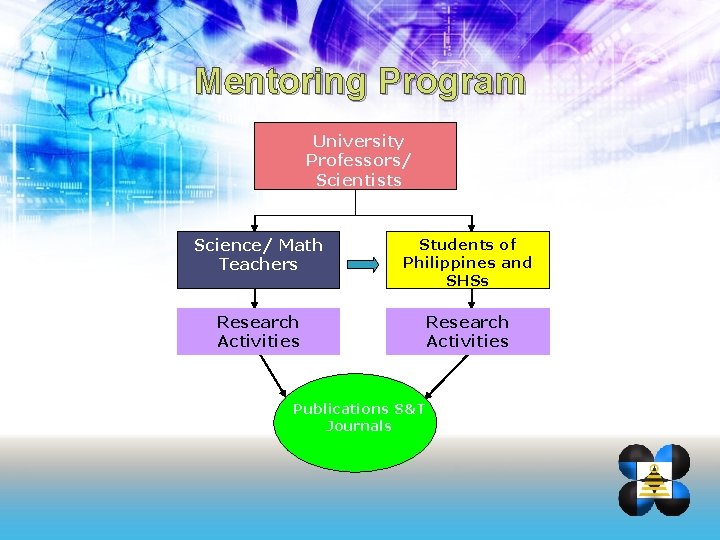 Mentoring Program

University Professors/ Scientists

Science/ Math Teachers

Students of Philippines and SHSs

Research Activities

Research Activities

Publications S&T Journals